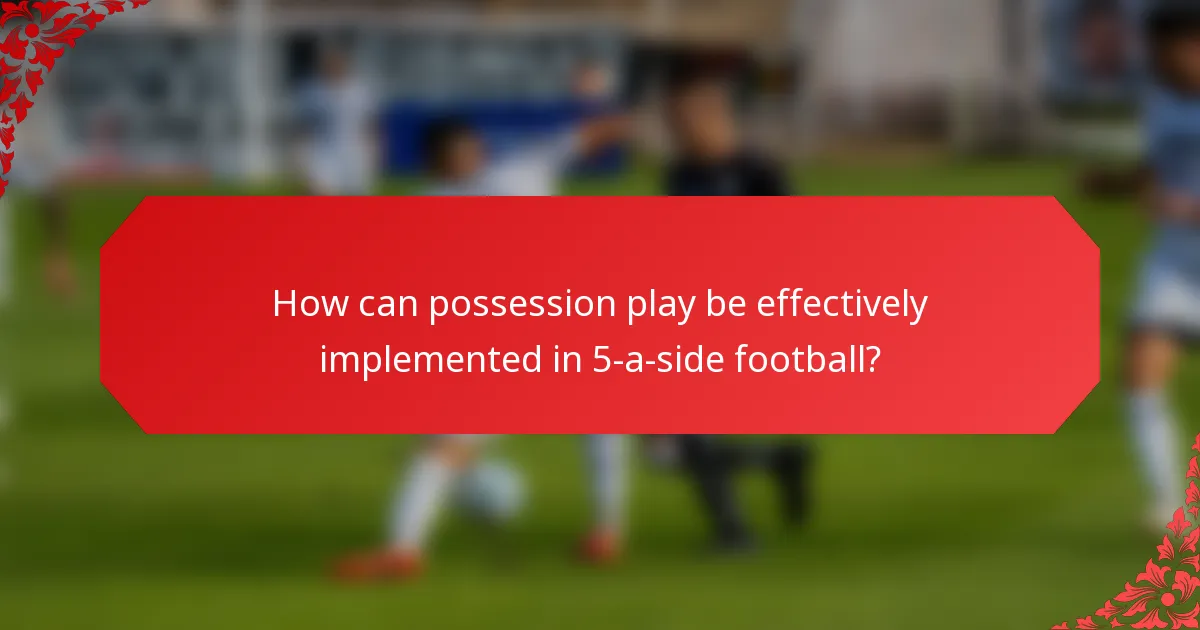 How can possession play be effectively implemented in 5-a-side football?